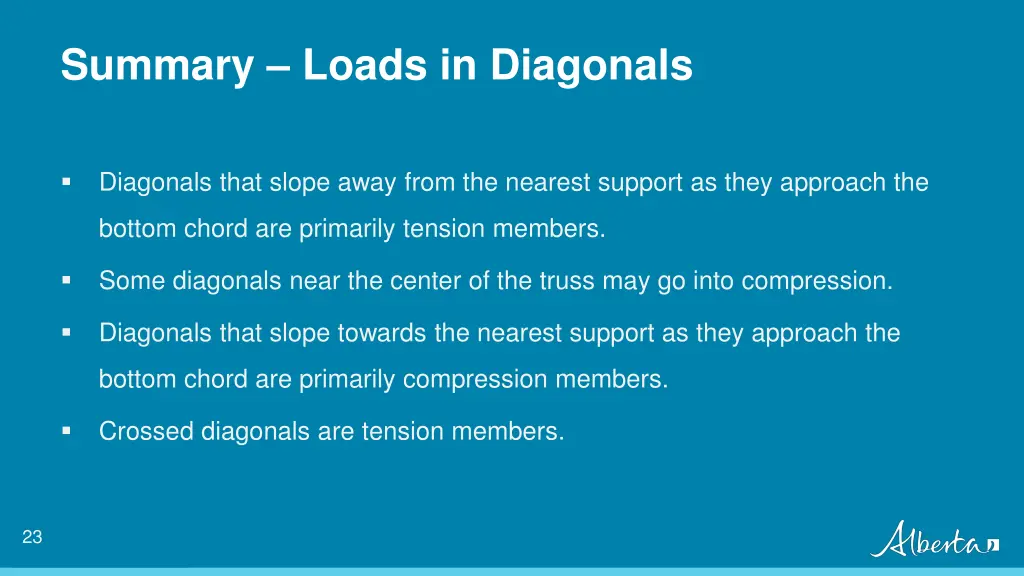 Summary – Loads in Diagonals

▪ Diagonals that slope away from the nearest support as they approach the bottom chord are primarily tension members.

▪ Some diagonals near the center of the truss may go into compression.

▪ Diagonals that slope towards the nearest support as they approach the bottom chord are primarily compression members.

▪ Crossed diagonals are tension members.

23

Alberta